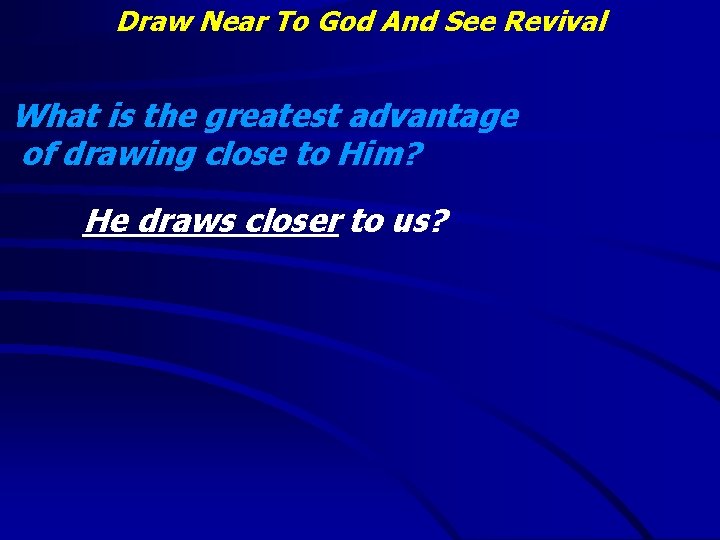 Draw Near To God And See Revival

What is the greatest advantage of drawing close to Him?

He draws closer to us?